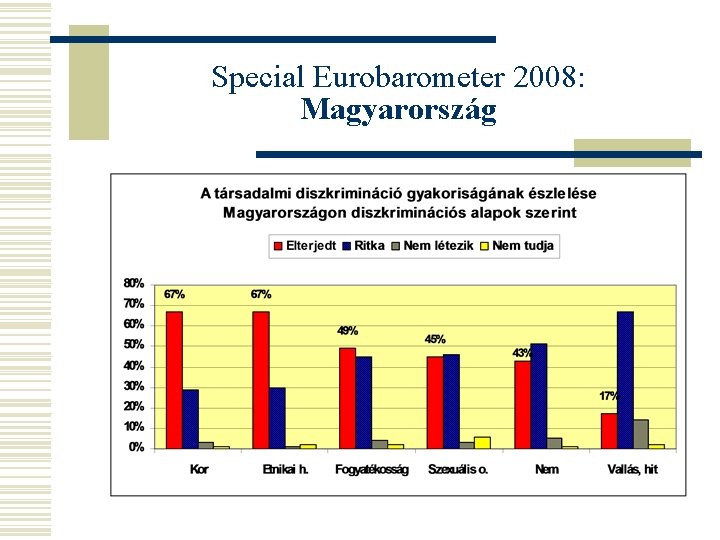 Special Eurobarometer 2008:
Magyarország

A társadalmi diszkrimináció gyakoriságának észlelése Magyarországon diszkriminációs alapok szerint

Elterjedt Ritka Nem létezik Nem tudja

80%
70%
60%
50%
40%
30%
20%
10%
0%

67%
67%
49%
45%
43%
17%

Kor
Etnikai h.
Fogyatékosság
Szexuális o.
Nem
Vallás, hit